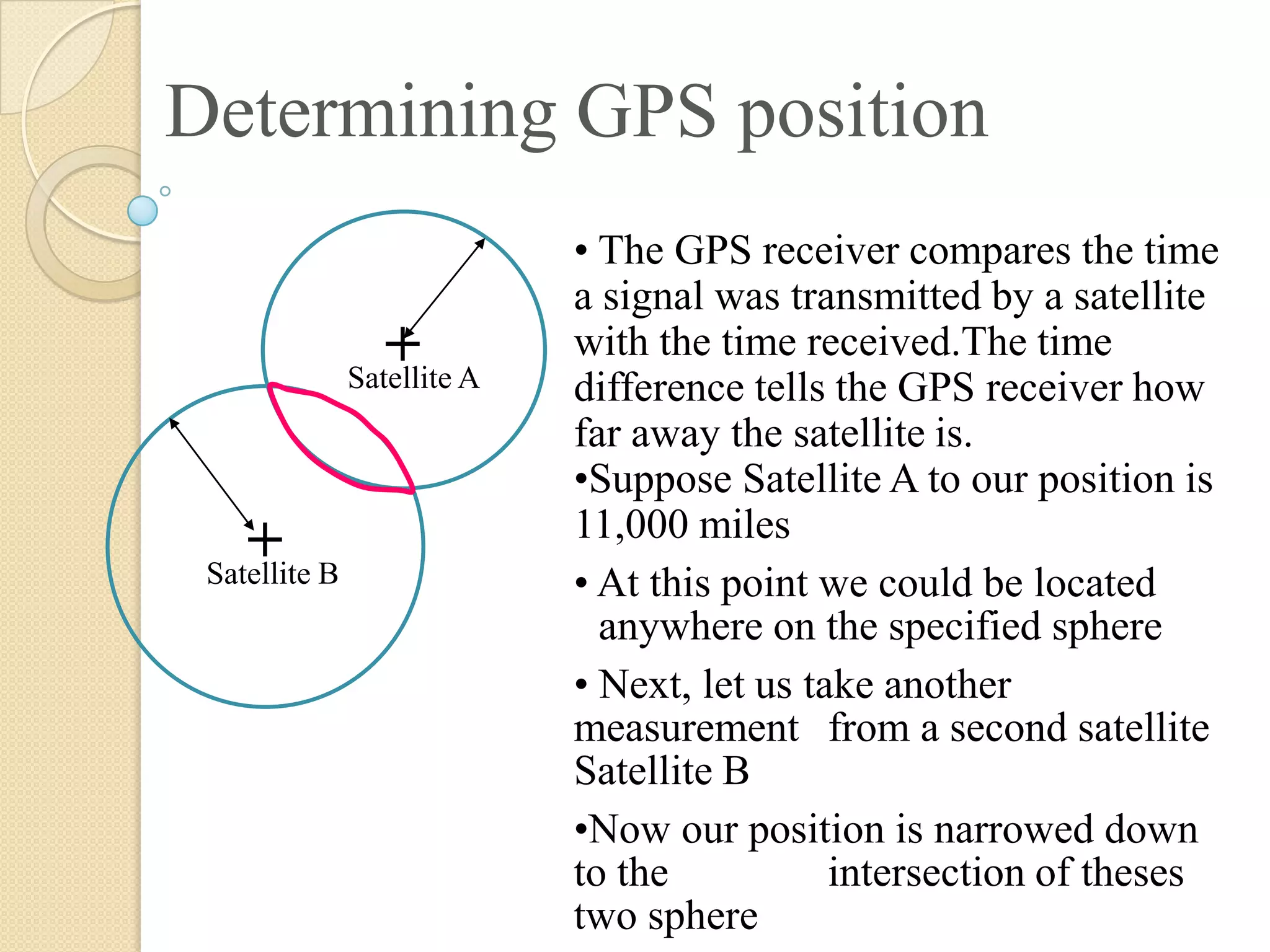 Determining GPS position

Satellite A

Satellite B

• The GPS receiver compares the time a signal was transmitted by a satellite with the time received.The time difference tells the GPS receiver how far away the satellite is.
•Suppose Satellite A to our position is 11,000 miles

• At this point we could be located anywhere on the specified sphere

• Next, let us take another measurement from a second satellite Satellite B

•Now our position is narrowed down to the intersection of theses two sphere